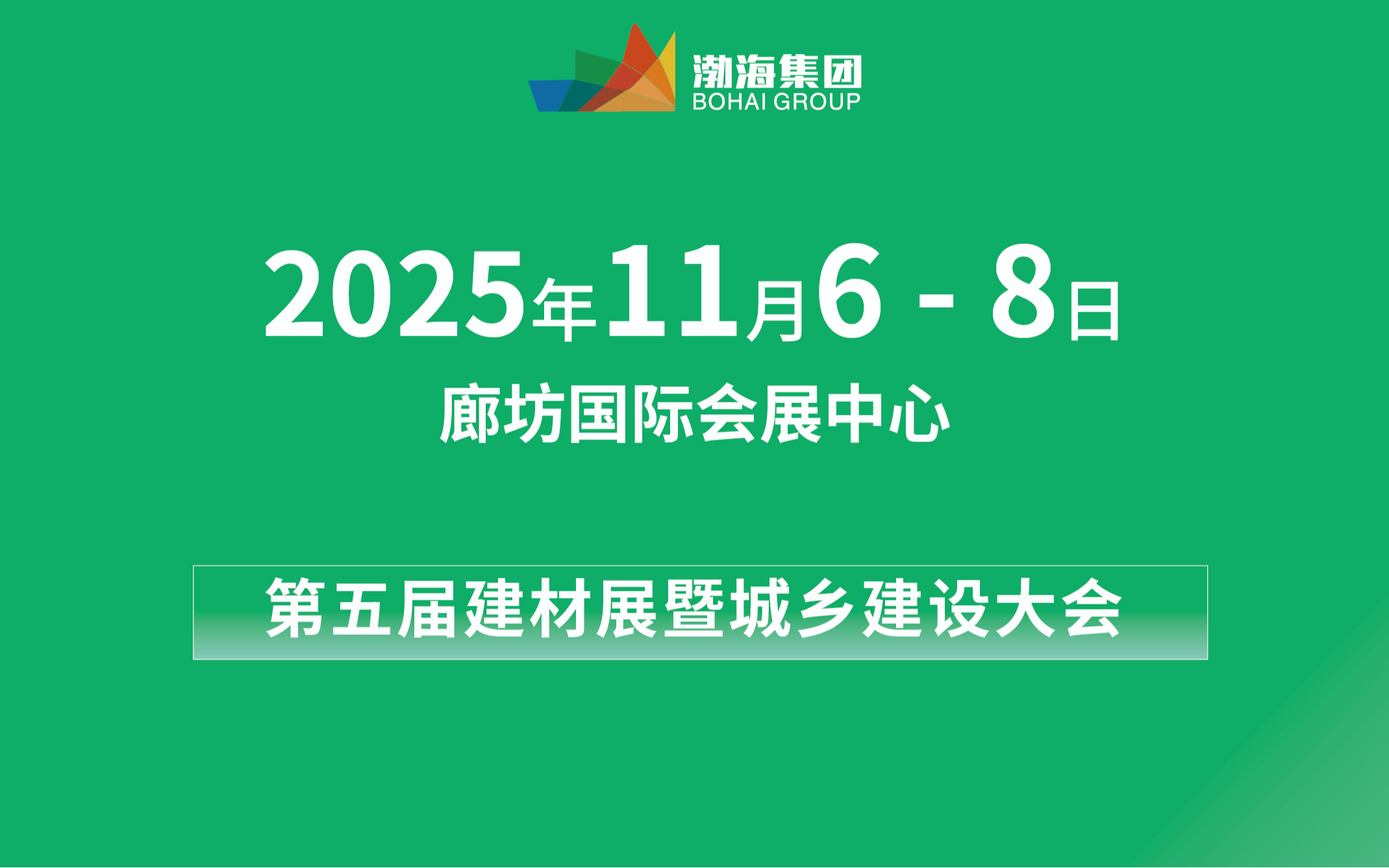 渤海集团
BOHAI GROUP

2025年11月6 - 8日

廊坊国际会展中心

第五届建材展暨城乡建设大会